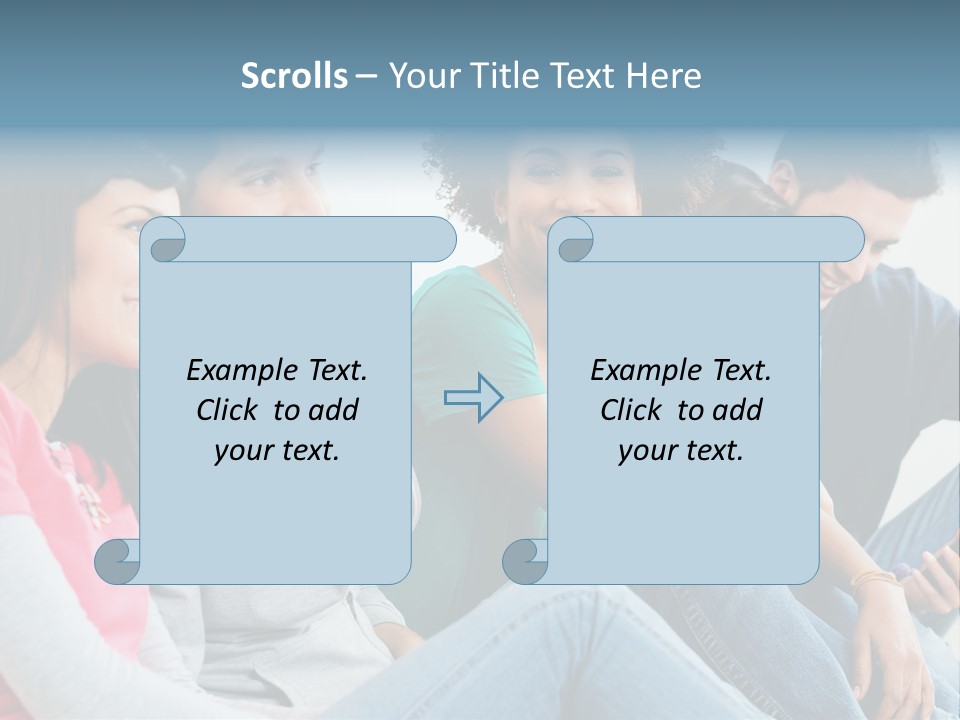 Scrolls – Your Title Text Here

Example Text. Click to add your text.

Example Text. Click to add your text.